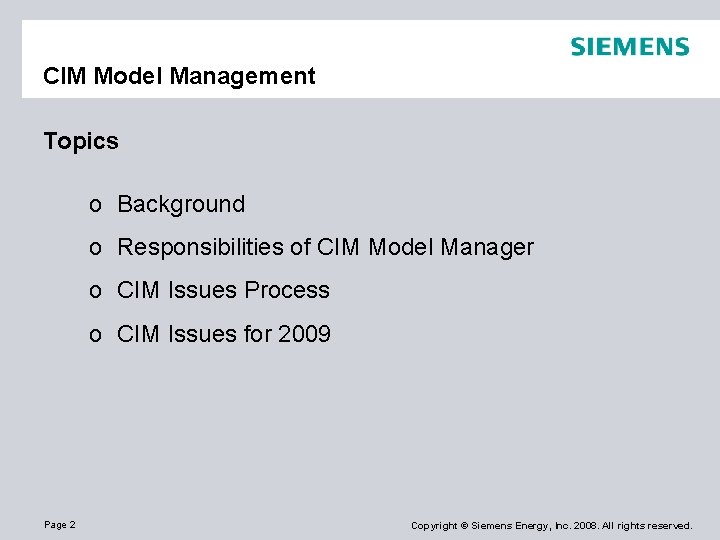 SIEMENS

CIM Model Management

Topics

o Background

o Responsibilities of CIM Model Manager

o CIM Issues Process

o CIM Issues for 2009

Page 2

Copyright © Siemens Energy, Inc. 2008. All rights reserved.